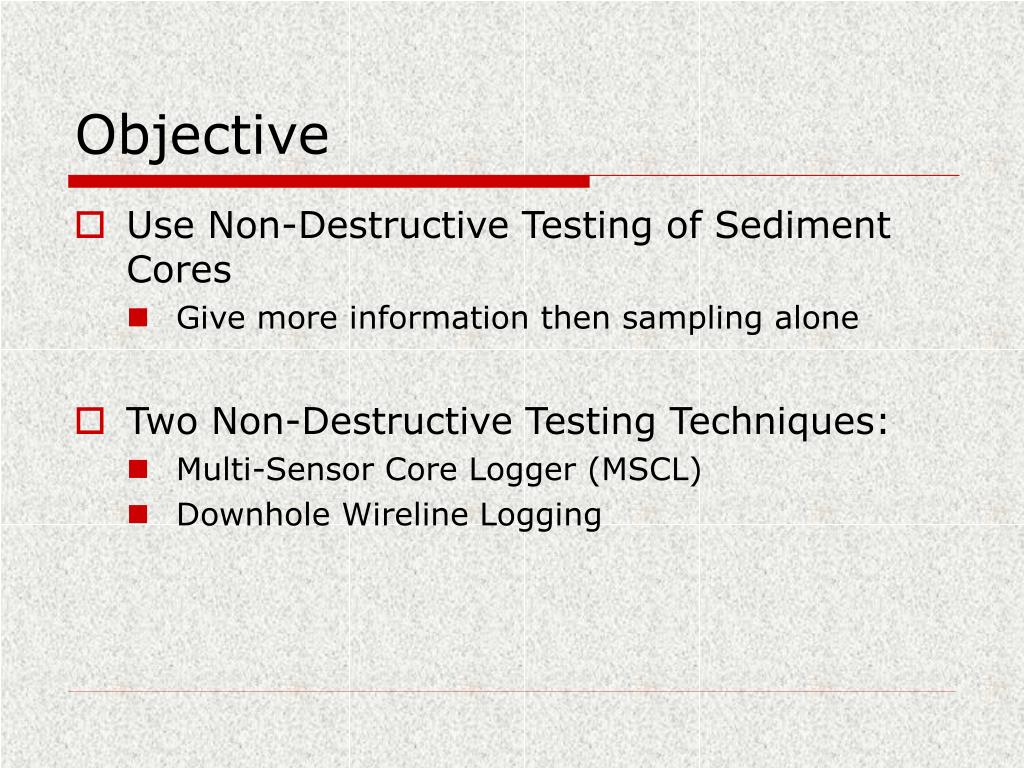 Objective

Use Non-Destructive Testing of Sediment Cores

Give more information then sampling alone

Two Non-Destructive Testing Techniques:

Multi-Sensor Core Logger (MSCL)

Downhole Wireline Logging